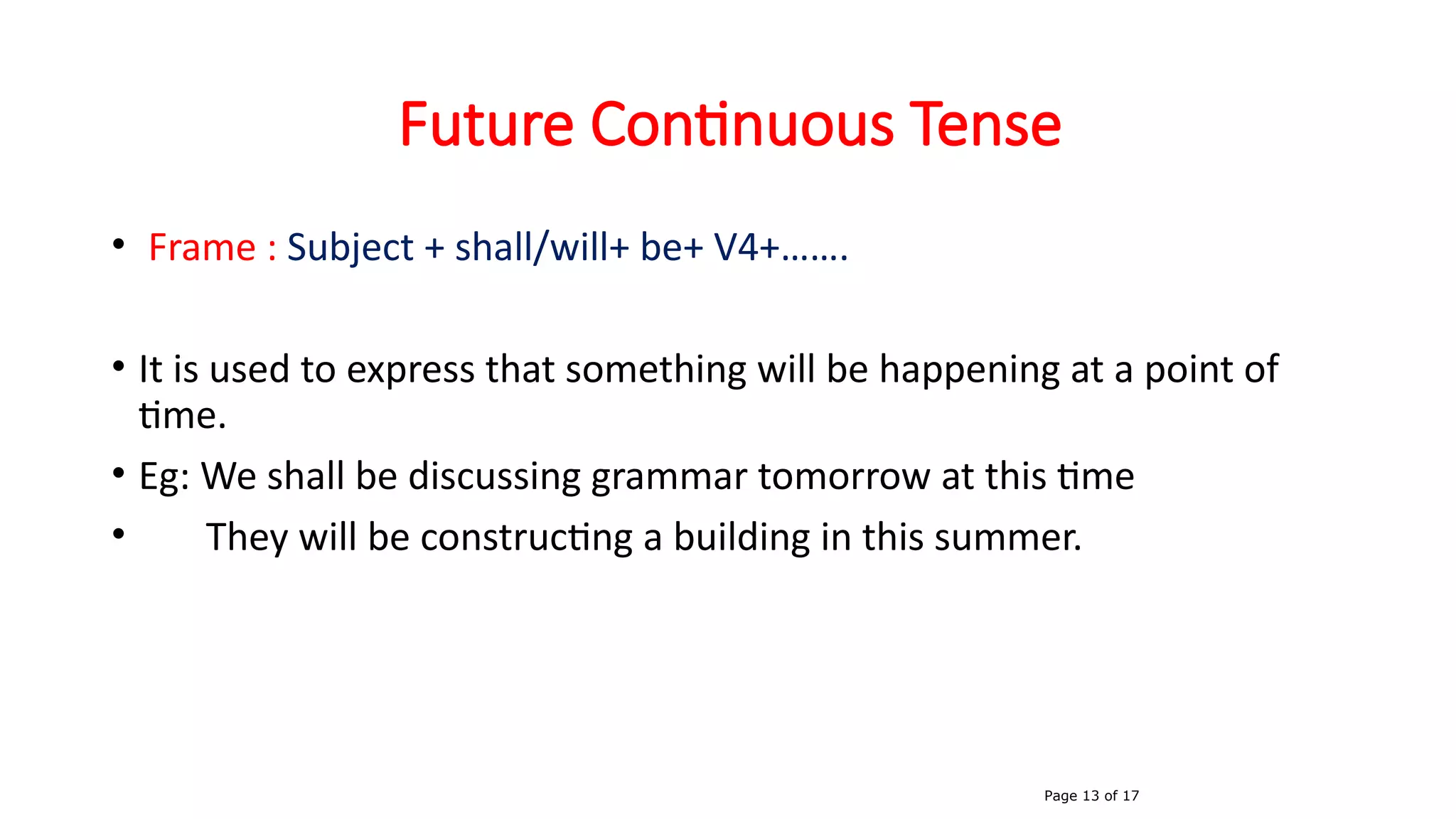 Future Continuous Tense

• Frame : Subject + shall/will+ be+ V4+…….

• It is used to express that something will be happening at a point of time.

• Eg: We shall be discussing grammar tomorrow at this time

• They will be constructing a building in this summer.

Page 13 of 17